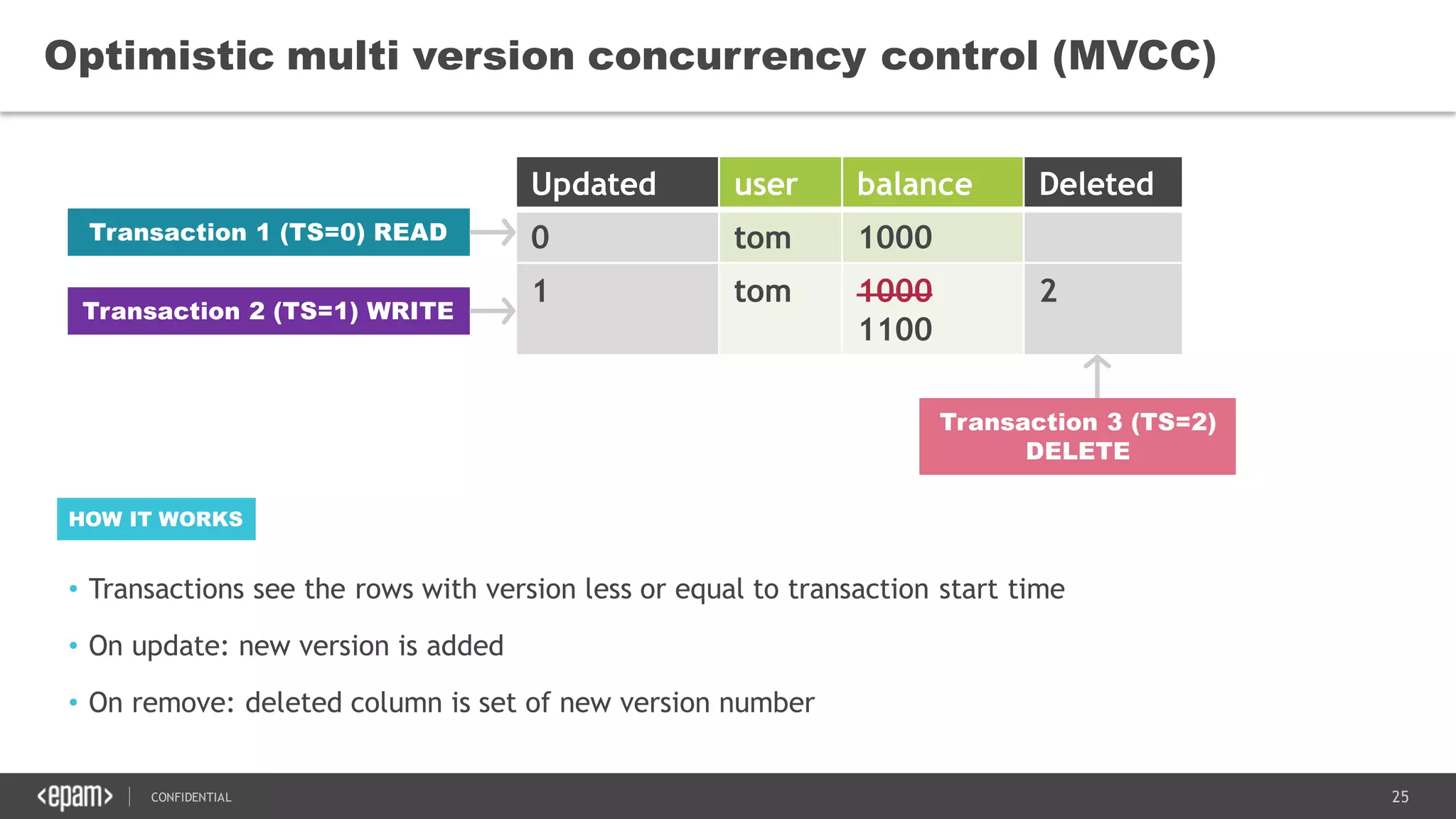 Optimistic multi version concurrency control (MVCC)

Transaction 1 (TS=0) READ

Transaction 2 (TS=1) WRITE

| Updated | user | balance | Deleted |
|---|---|---|---|
| 0 | tom | 1000 | |
| 1 | tom | ~~1000~~ 1100 | 2 |

Transaction 3 (TS=2) DELETE

HOW IT WORKS

• Transactions see the rows with version less or equal to transaction start time

• On update: new version is added

• On remove: deleted column is set of new version number

<epam> | CONFIDENTIAL

25